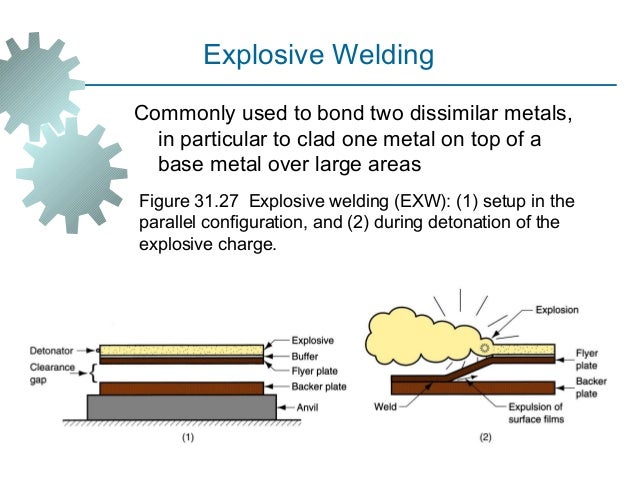 Explosive Welding

Commonly used to bond two dissimilar metals, in particular to clad one metal on top of a base metal over large areas

Figure 31.27 Explosive welding (EXW): (1) setup in the parallel configuration, and (2) during detonation of the explosive charge.

Detonator
Clearance gap
Explosive
Buffer
Flyer plate
Backer plate
Anvil
(1)

Explosion
Flyer plate
Backer plate
Weld
Expulsion of surface films
(2)